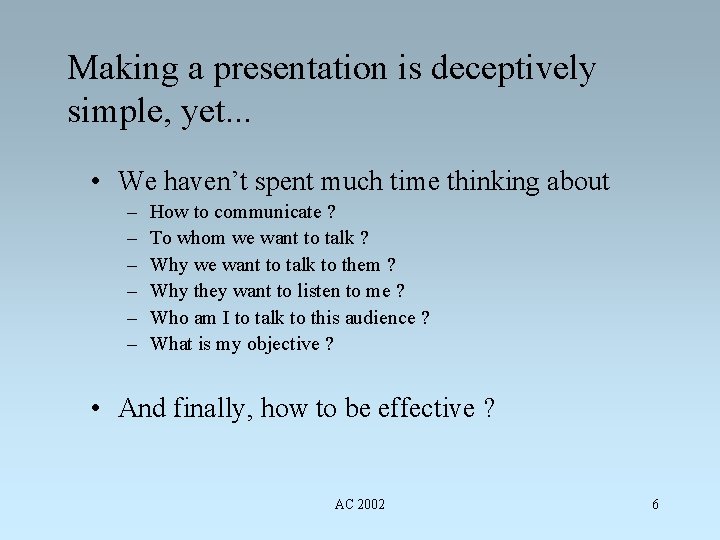 Making a presentation is deceptively simple, yet...

• We haven't spent much time thinking about
– How to communicate ?
– To whom we want to talk ?
– Why we want to talk to them ?
– Why they want to listen to me ?
– Who am I to talk to this audience ?
– What is my objective ?

• And finally, how to be effective ?

AC 2002

6